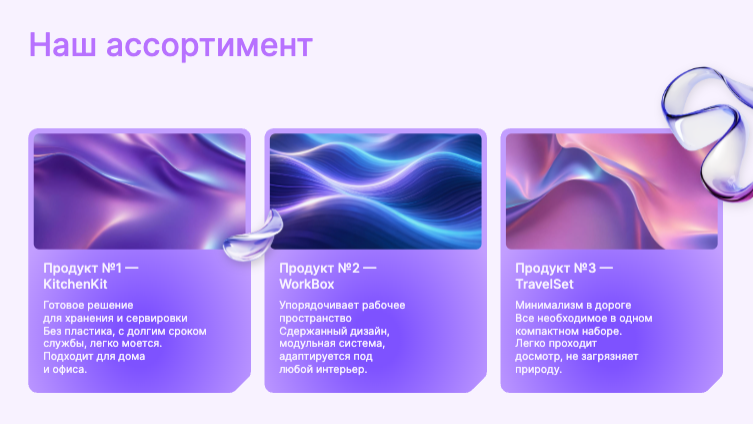 Наш ассортимент

Продукт №1 — KitchenKit

Готовое решение для хранения и сервировки Без пластика, с долгим сроком службы, легко моется. Подходит для дома и офиса.

Продукт №2 — WorkBox

Упорядочивает рабочее пространство Сдержанный дизайн, модульная система, адаптируется под любой интерьер.

Продукт №3 — TravelSet

Минимализм в дороге Все необходимое в одном компактном наборе. Легко проходит досмотр, не загрязняет природу.